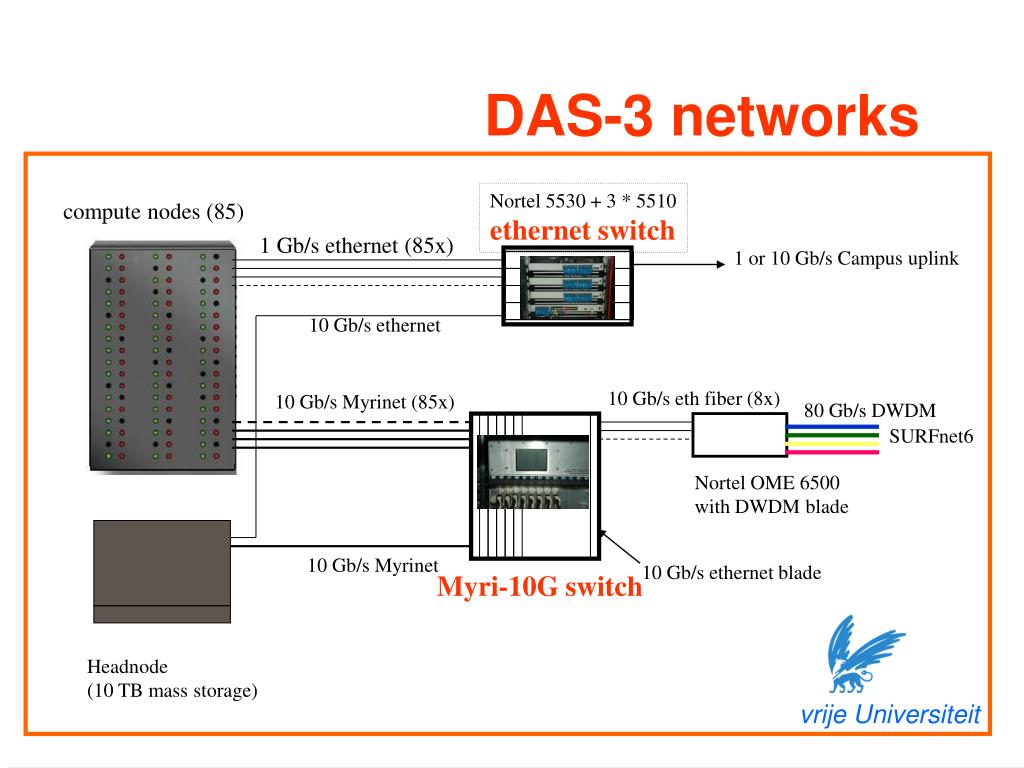 DAS-3 networks

compute nodes (85)

Nortel 5530 + 3 * 5510
ethernet switch

1 Gb/s ethernet (85x)

1 or 10 Gb/s Campus uplink

10 Gb/s ethernet

10 Gb/s Myrinet (85x)

10 Gb/s eth fiber (8x)

80 Gb/s DWDM

SURFnet6

Nortel OME 6500
with DWDM blade

10 Gb/s Myrinet

Myri-10G switch

10 Gb/s ethernet blade

Headnode
(10 TB mass storage)

vrije Universiteit